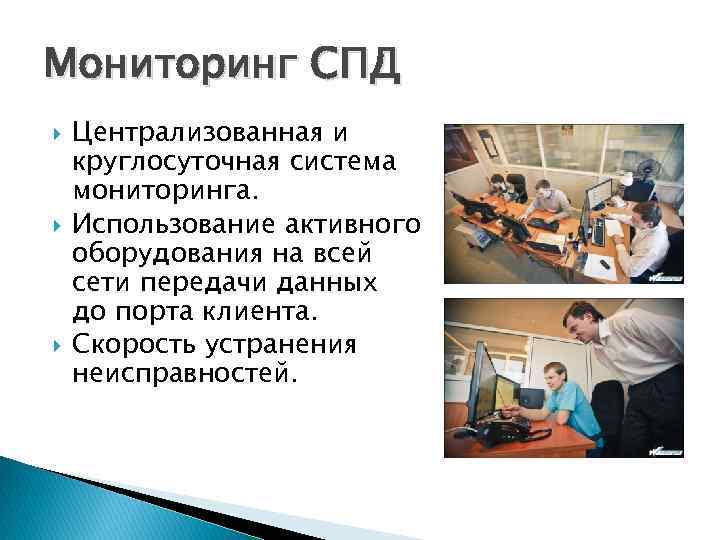 Мониторинг СПД

Централизованная и круглосуточная система мониторинга.

Использование активного оборудования на всей сети передачи данных до порта клиента.

Скорость устранения неисправностей.